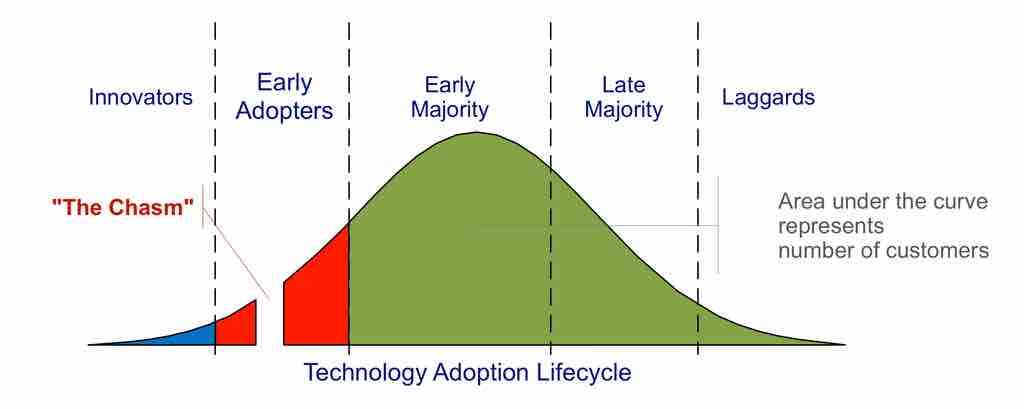 Innovators

Early Adopters

Early Majority

Late Majority

Laggards

"The Chasm"

Area under the curve represents number of customers

Technology Adoption Lifecycle